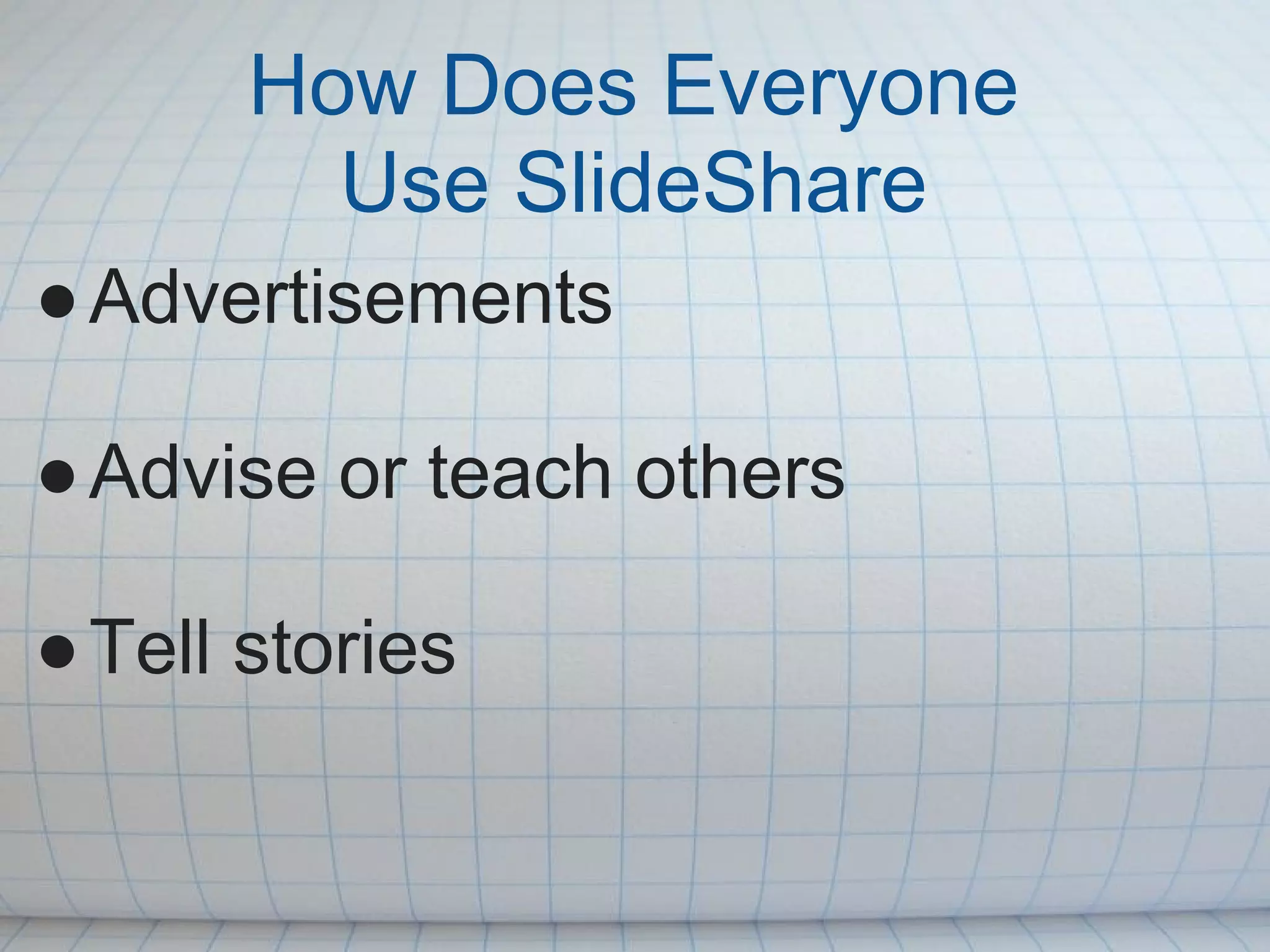 How Does Everyone Use SlideShare

● Advertisements

● Advise or teach others

● Tell stories